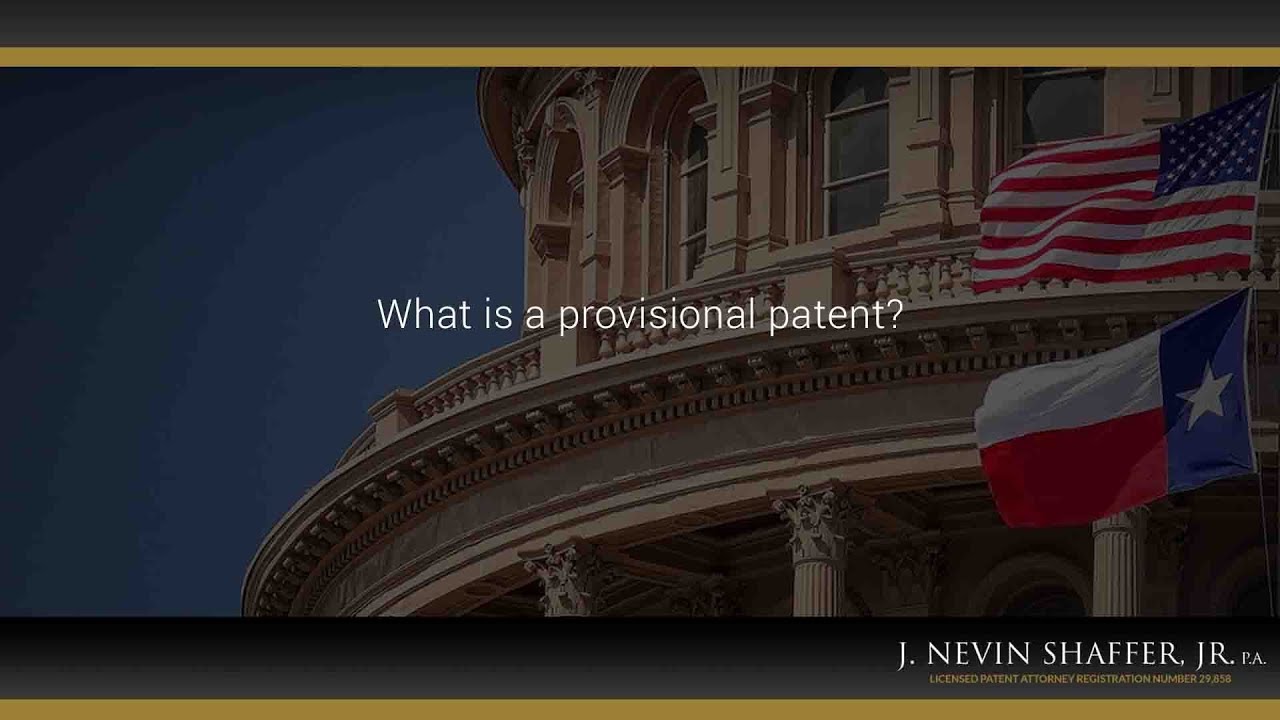 What is a provisional patent?

J. NEVIN SHAFFER, JR. P.A.
LICENSED PATENT ATTORNEY REGISTRATION NUMBER 29,858